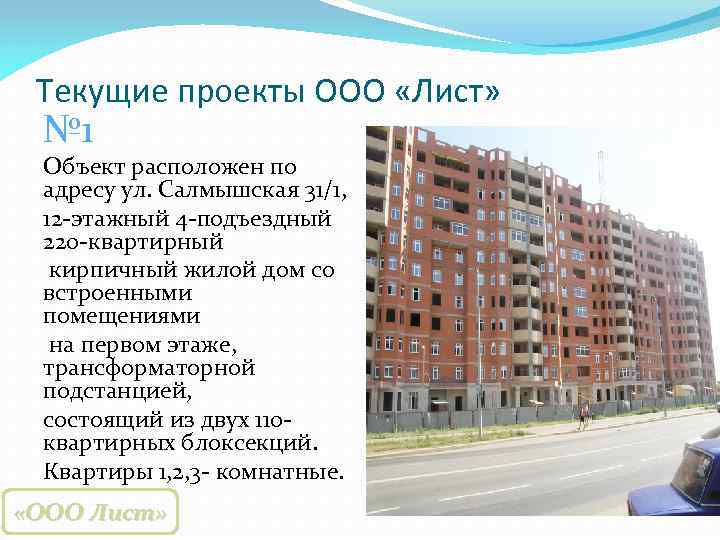 Текущие проекты ООО «Лист»

№1

Объект расположен по адресу ул. Салмышская 31/1,

12-этажный 4-подъездный 220-квартирный

кирпичный жилой дом со встроенными помещениями

на первом этаже, трансформаторной подстанцией,

состоящий из двух 110-квартирных блоксекций.

Квартиры 1,2,3- комнатные.

«ООО Лист»